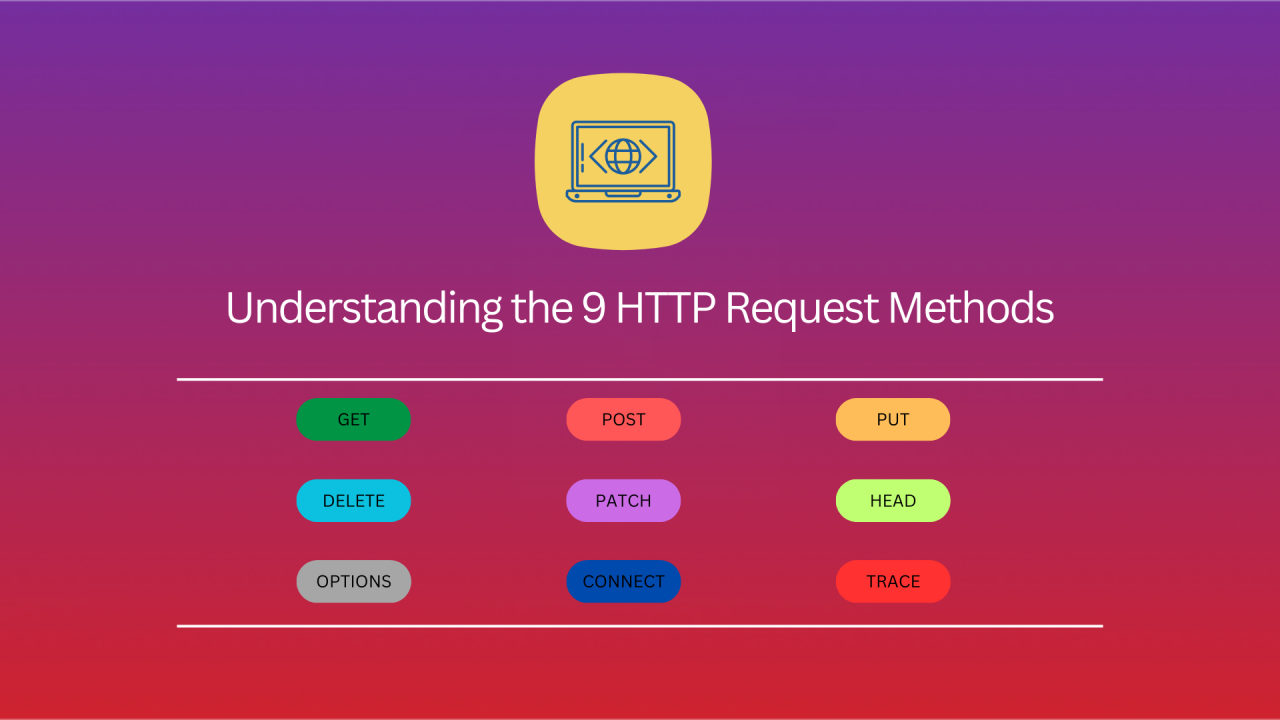 Understanding the 9 HTTP Request Methods

GET
POST
PUT
DELETE
PATCH
HEAD
OPTIONS
CONNECT
TRACE